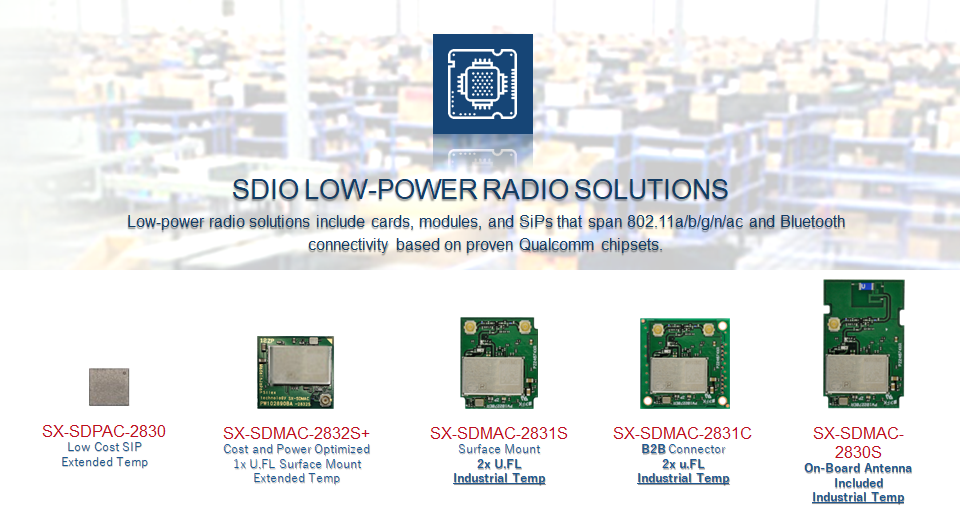 SDIO LOW-POWER RADIO SOLUTIONS

Low-power radio solutions include cards, modules, and SiPs that span 802.11a/b/g/n/ac and Bluetooth connectivity based on proven Qualcomm chipsets.

SX-SDPAC-2830
Low Cost SIP
Extended Temp

SX-SDMAC-2832S+
Cost and Power Optimized
1x U.FL Surface Mount
Extended Temp

SX-SDMAC-2831S
Surface Mount
2x U.FL
Industrial Temp

SX-SDMAC-2831C
B2B Connector
2x u.FL
Industrial Temp

SX-SDMAC-2830S
On-Board Antenna Included
Industrial Temp